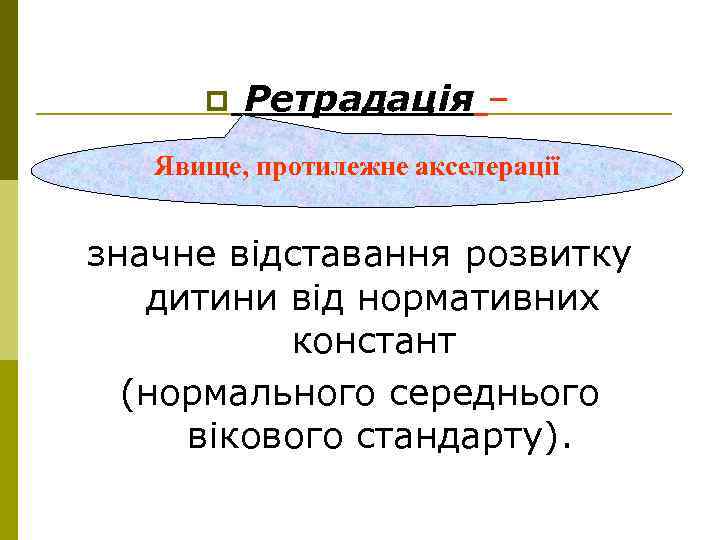 Ретрадація –

Явище, протилежне акселерації

значне відставання розвитку дитини від нормативних констант

(нормального середнього вікового стандарту).